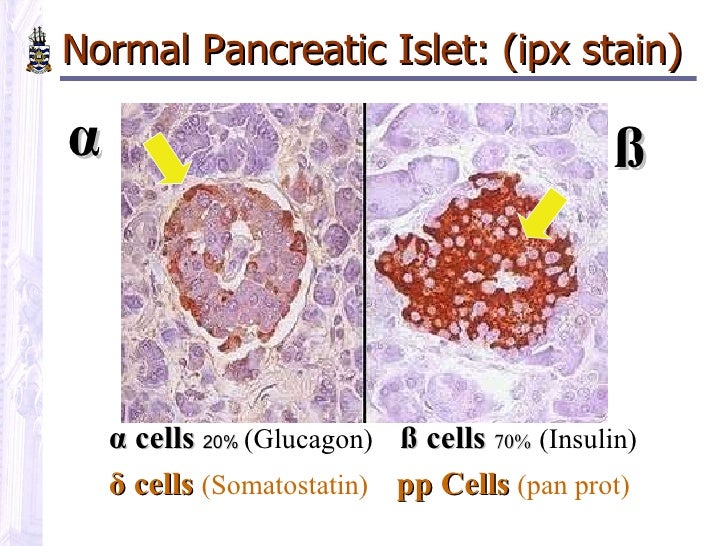 Normal Pancreatic Islet: (ipx stain)

α

ß

α cells 20% (Glucagon)   ß cells 70% (Insulin)

δ cells (Somatostatin)   pp Cells (pan prot)